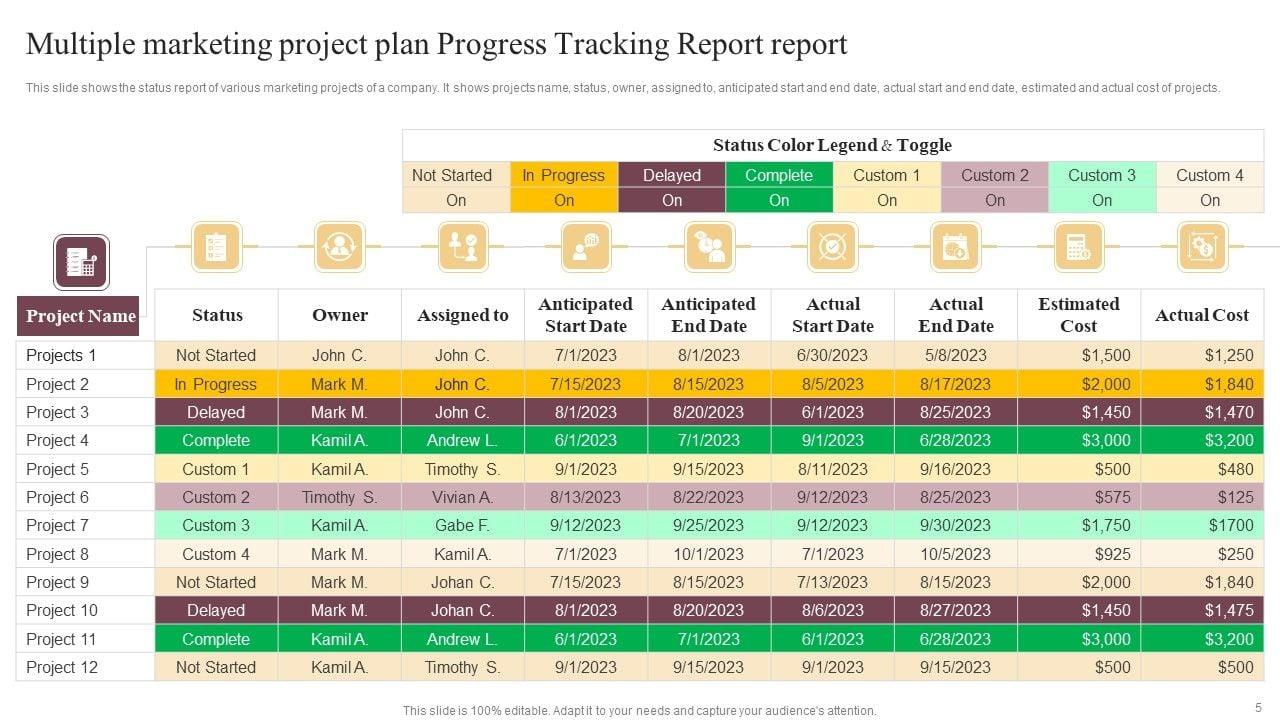 Multiple marketing project plan Progress Tracking Report report

This slide shows the status report of various marketing projects of a company. It shows projects name, status, owner, assigned to, anticipated start and end date, actual start and end date, estimated and actual cost of projects.

Status Color Legend & Toggle

| Not Started | In Progress | Delayed | Complete | Custom 1 | Custom 2 | Custom 3 | Custom 4 |
|---|---|---|---|---|---|---|---|
| On | On | On | On | On | On | On | On |

| Project Name | Status | Owner | Assigned to | Anticipated Start Date | Anticipated End Date | Actual Start Date | Actual End Date | Estimated Cost | Actual Cost |
|---|---|---|---|---|---|---|---|---|---|
| Projects 1 | Not Started | John C. | John C. | 7/1/2023 | 8/1/2023 | 6/30/2023 | 5/8/2023 | $1,500 | $1,250 |
| Project 2 | In Progress | Mark M. | John C. | 7/15/2023 | 8/15/2023 | 8/5/2023 | 8/17/2023 | $2,000 | $1,840 |
| Project 3 | Delayed | Mark M. | John C. | 8/1/2023 | 8/20/2023 | 6/1/2023 | 8/25/2023 | $1,450 | $1,470 |
| Project 4 | Complete | Kamil A. | Andrew L. | 6/1/2023 | 7/1/2023 | 9/1/2023 | 6/28/2023 | $3,000 | $3,200 |
| Project 5 | Custom 1 | Kamil A. | Timothy S. | 9/1/2023 | 9/15/2023 | 8/11/2023 | 9/16/2023 | $500 | $480 |
| Project 6 | Custom 2 | Timothy S. | Vivian A. | 8/13/2023 | 8/22/2023 | 9/12/2023 | 8/25/2023 | $575 | $125 |
| Project 7 | Custom 3 | Kamil A. | Gabe F. | 9/12/2023 | 9/25/2023 | 9/12/2023 | 9/30/2023 | $1,750 | $1700 |
| Project 8 | Custom 4 | Mark M. | Kamil A. | 7/1/2023 | 10/1/2023 | 7/1/2023 | 10/5/2023 | $925 | $250 |
| Project 9 | Not Started | Mark M. | Johan C. | 7/15/2023 | 8/15/2023 | 7/13/2023 | 8/15/2023 | $2,000 | $1,840 |
| Project 10 | Delayed | Mark M. | Johan C. | 8/1/2023 | 8/20/2023 | 8/6/2023 | 8/27/2023 | $1,450 | $1,475 |
| Project 11 | Complete | Kamil A. | Andrew L. | 6/1/2023 | 7/1/2023 | 6/1/2023 | 6/28/2023 | $3,000 | $3,200 |
| Project 12 | Not Started | Kamil A. | Timothy S. | 9/1/2023 | 9/15/2023 | 9/1/2023 | 9/15/2023 | $500 | $500 |

This slide is 100% editable. Adapt it to your needs and capture your audience's attention.

5